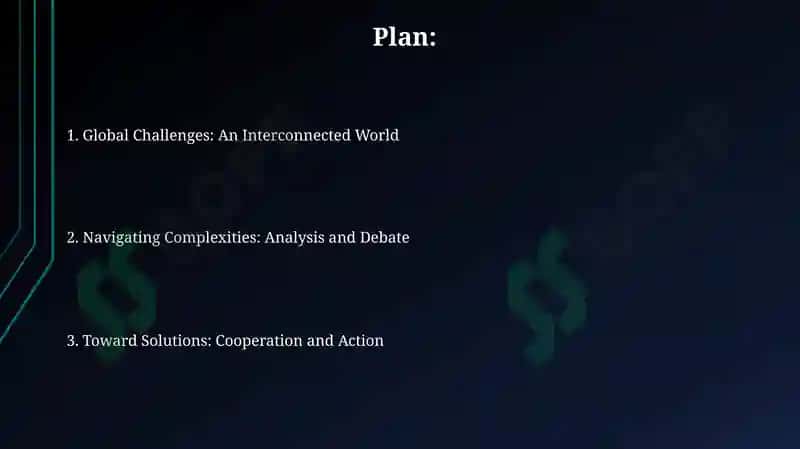 Plan:

1. Global Challenges: An Interconnected World

2. Navigating Complexities: Analysis and Debate

3. Toward Solutions: Cooperation and Action